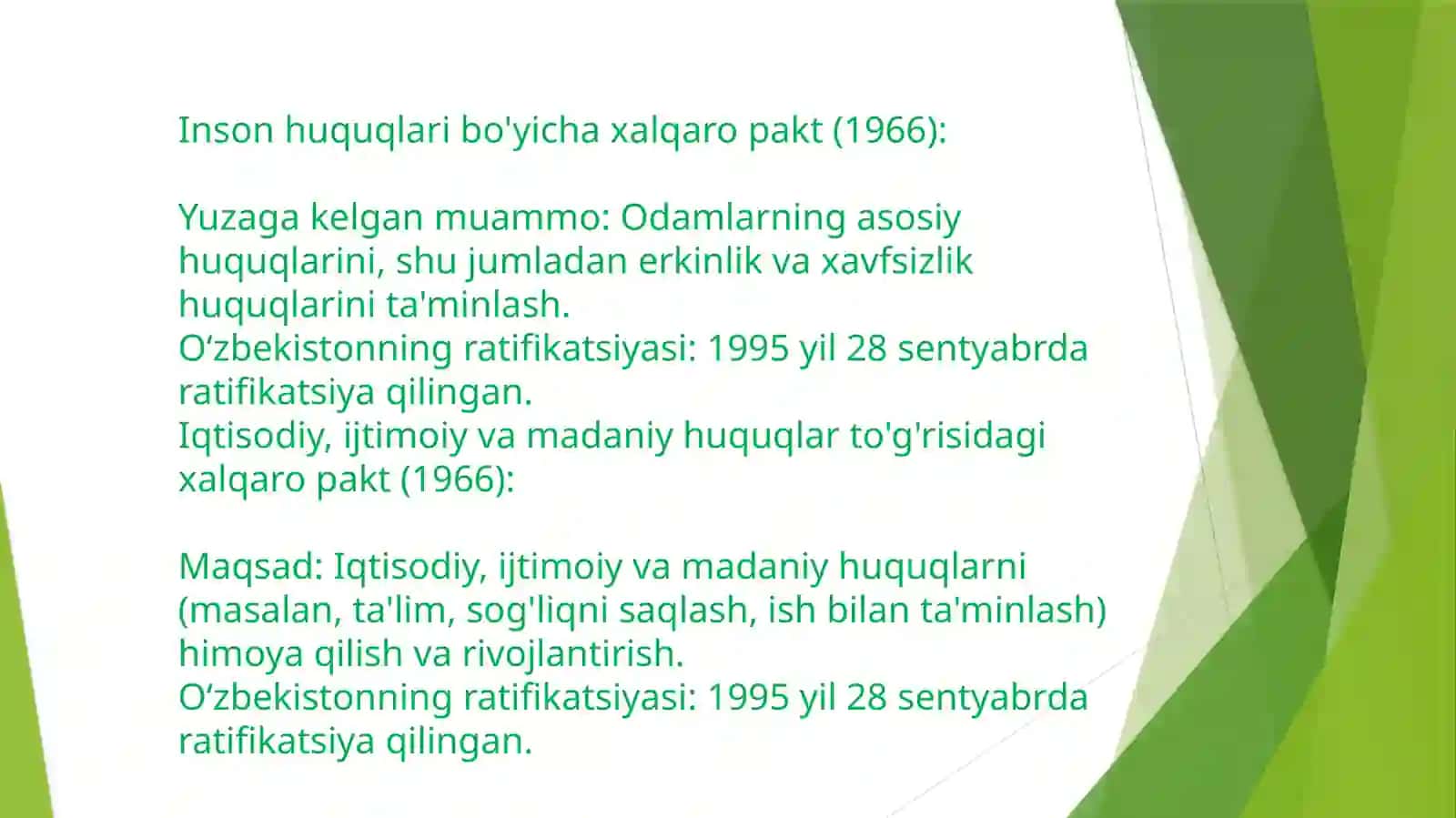 Inson huquqlari bo'yicha xalqaro pakt (1966):

Yuzaga kelgan muammo: Odamlarning asosiy huquqlarini, shu jumladan erkinlik va xavfsizlik huquqlarini ta'minlash.
O‘zbekistonning ratifikatsiyasi: 1995 yil 28 sentyabrda ratifikatsiya qilingan.
Iqtisodiy, ijtimoiy va madaniy huquqlar to'g'risidagi xalqaro pakt (1966):

Maqsad: Iqtisodiy, ijtimoiy va madaniy huquqlarni (masalan, ta'lim, sog'liqni saqlash, ish bilan ta'minlash) himoya qilish va rivojlantirish.
O‘zbekistonning ratifikatsiyasi: 1995 yil 28 sentyabrda ratifikatsiya qilingan.